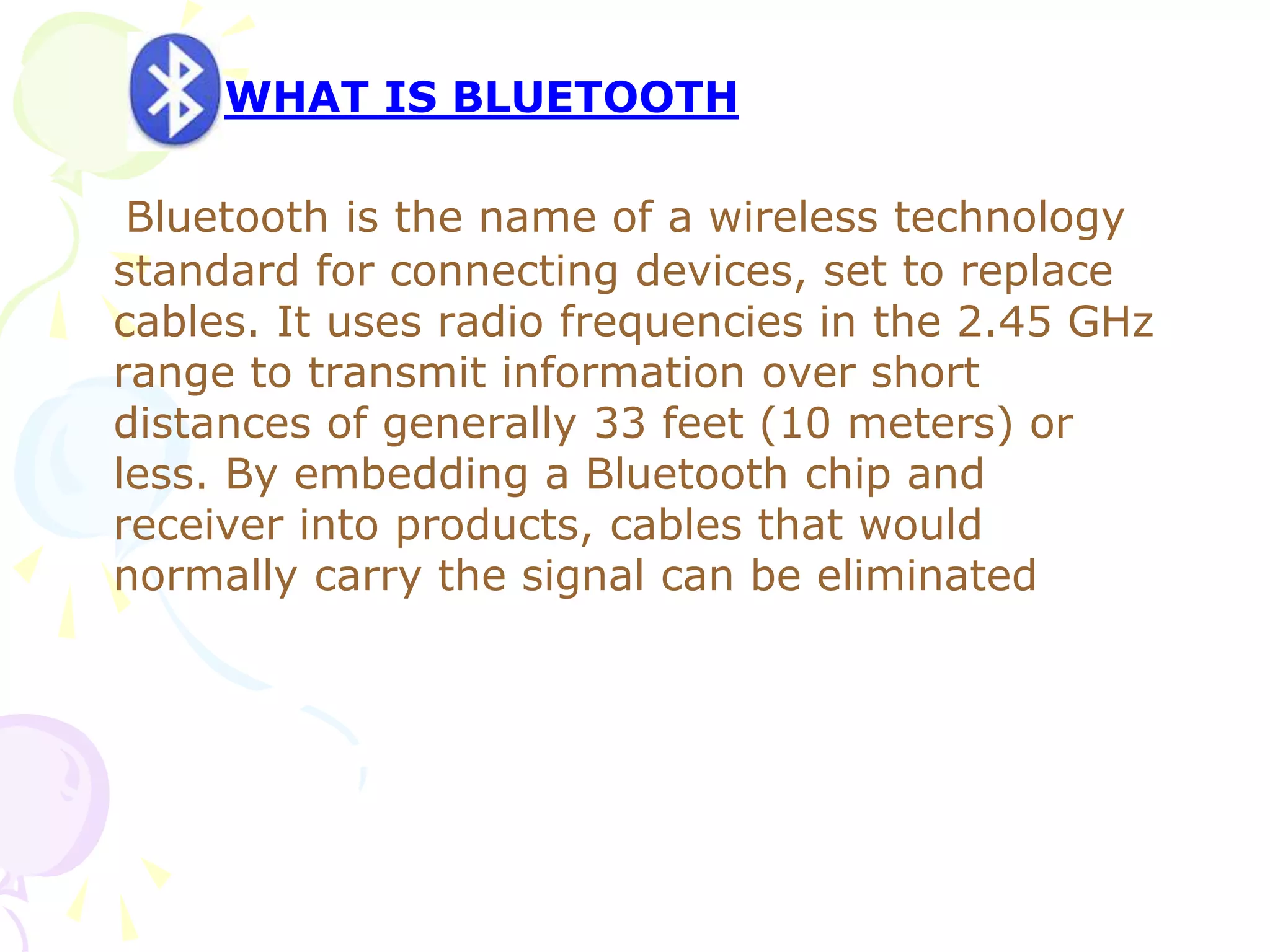 WHAT IS BLUETOOTH

Bluetooth is the name of a wireless technology standard for connecting devices, set to replace cables. It uses radio frequencies in the 2.45 GHz range to transmit information over short distances of generally 33 feet (10 meters) or less. By embedding a Bluetooth chip and receiver into products, cables that would normally carry the signal can be eliminated